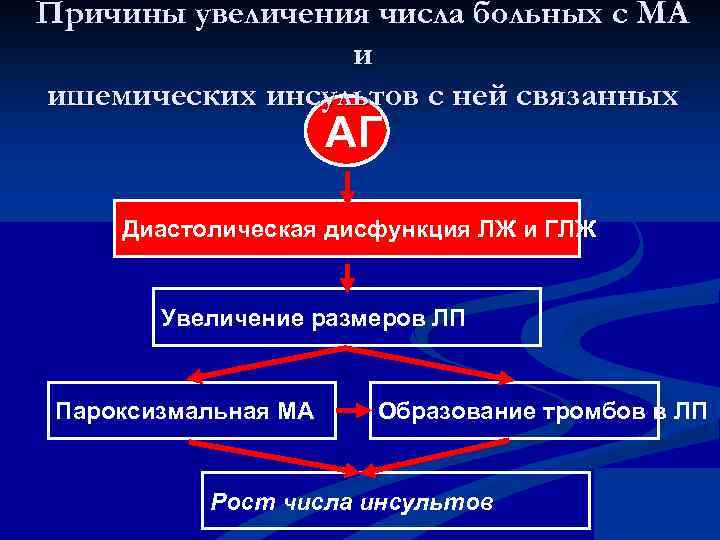 Причины увеличения числа больных с МА и ишемических инсультов с ней связанных

АГ

Диастолическая дисфункция ЛЖ и ГЛЖ

Увеличение размеров ЛП

Пароксизмальная МА

Образование тромбов в ЛП

Рост числа инсультов